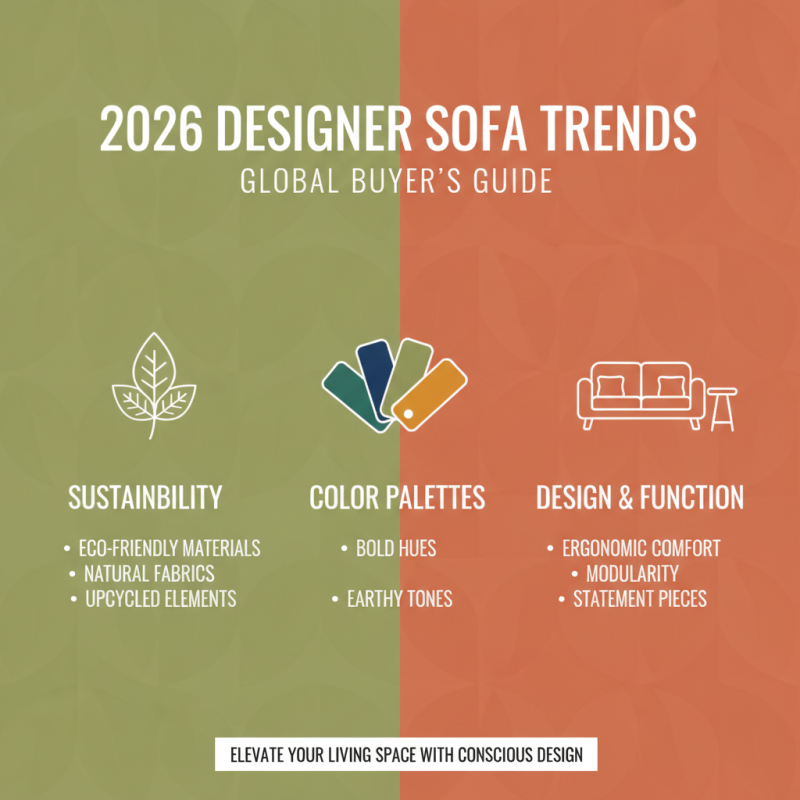 2026 DESIGNER SOFA TRENDS
GLOBAL BUYER'S GUIDE

SUSTAINBILITY
• ECO-FRIENDLY MATERIALS
• NATURAL FABRICS
• UPCYCLED ELEMENTS

COLOR PALETTES
• BOLD HUES
• EARTHY TONES

DESIGN & FUNCTION
• ERGONOMIC COMFORT
• MODULARITY
• STATEMENT PIECES

ELEVATE YOUR LIVING SPACE WITH CONSCIOUS DESIGN